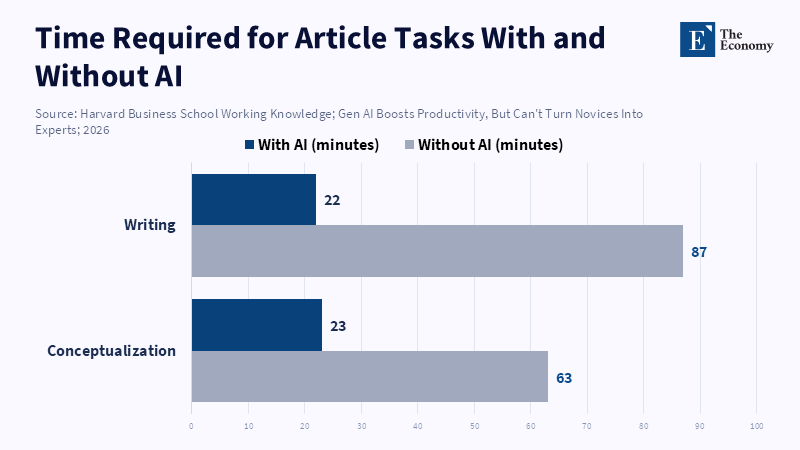 Time Required for Article Tasks With and Without AI

E The Economy

Source: Harvard Business School Working Knowledge; Gen AI Boosts Productivity, But Can't Turn Novices Into Experts; 2026

With AI (minutes) Without AI (minutes)

Writing
22
87

Conceptualization
23
63

0 10 20 30 40 50 60 70 80 90 100